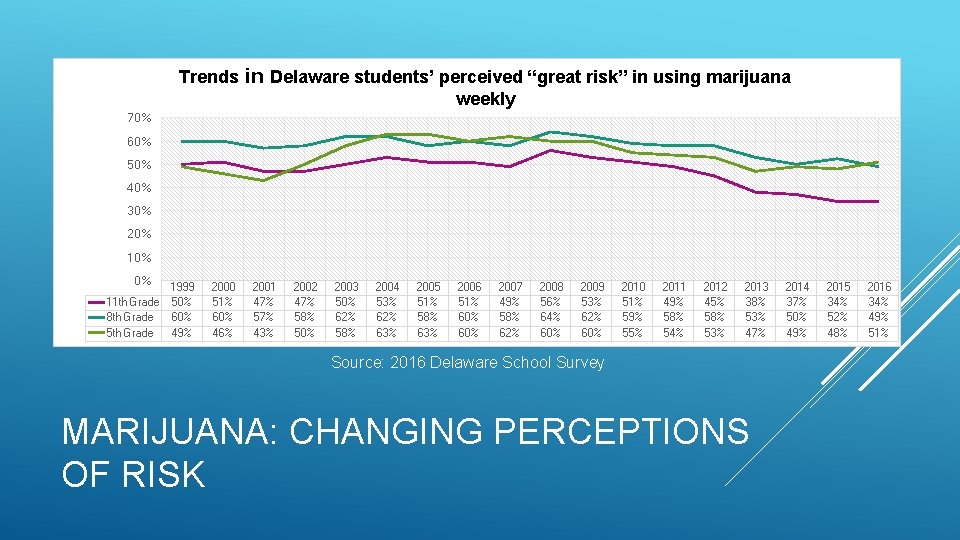 Trends in Delaware students' perceived "great risk" in using marijuana weekly

70%
60%
50%
40%
30%
20%
10%
0%

| | 1999 | 2000 | 2001 | 2002 | 2003 | 2004 | 2005 | 2006 | 2007 | 2008 | 2009 | 2010 | 2011 | 2012 | 2013 | 2014 | 2015 | 2016 |
|---|---|---|---|---|---|---|---|---|---|---|---|---|---|---|---|---|---|---|
| 11th Grade | 50% | 51% | 47% | 47% | 50% | 53% | 51% | 51% | 49% | 56% | 53% | 51% | 49% | 45% | 38% | 37% | 34% | 34% |
| 8th Grade | 60% | 60% | 57% | 58% | 62% | 62% | 58% | 60% | 58% | 64% | 62% | 59% | 58% | 58% | 53% | 50% | 52% | 49% |
| 5th Grade | 49% | 46% | 43% | 50% | 58% | 63% | 63% | 60% | 62% | 60% | 60% | 55% | 54% | 53% | 47% | 49% | 48% | 51% |

Source: 2016 Delaware School Survey

MARIJUANA: CHANGING PERCEPTIONS OF RISK